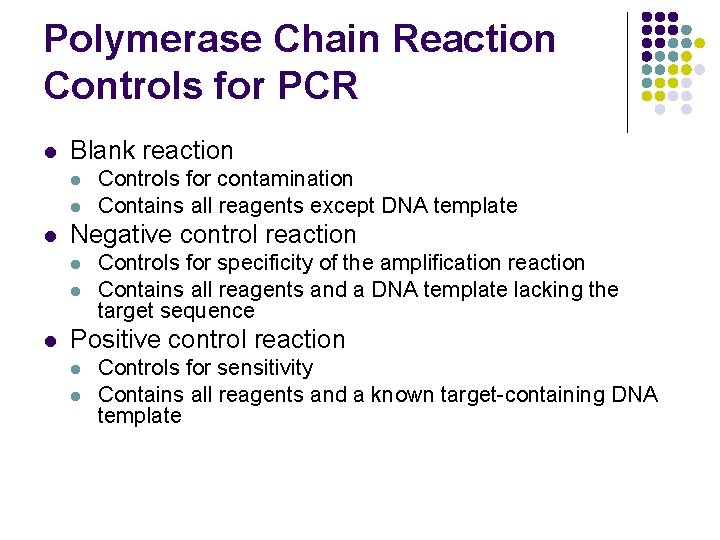 Polymerase Chain Reaction
Controls for PCR

- Blank reaction
  - Controls for contamination
  - Contains all reagents except DNA template
- Negative control reaction
  - Controls for specificity of the amplification reaction
  - Contains all reagents and a DNA template lacking the target sequence
- Positive control reaction
  - Controls for sensitivity
  - Contains all reagents and a known target-containing DNA template